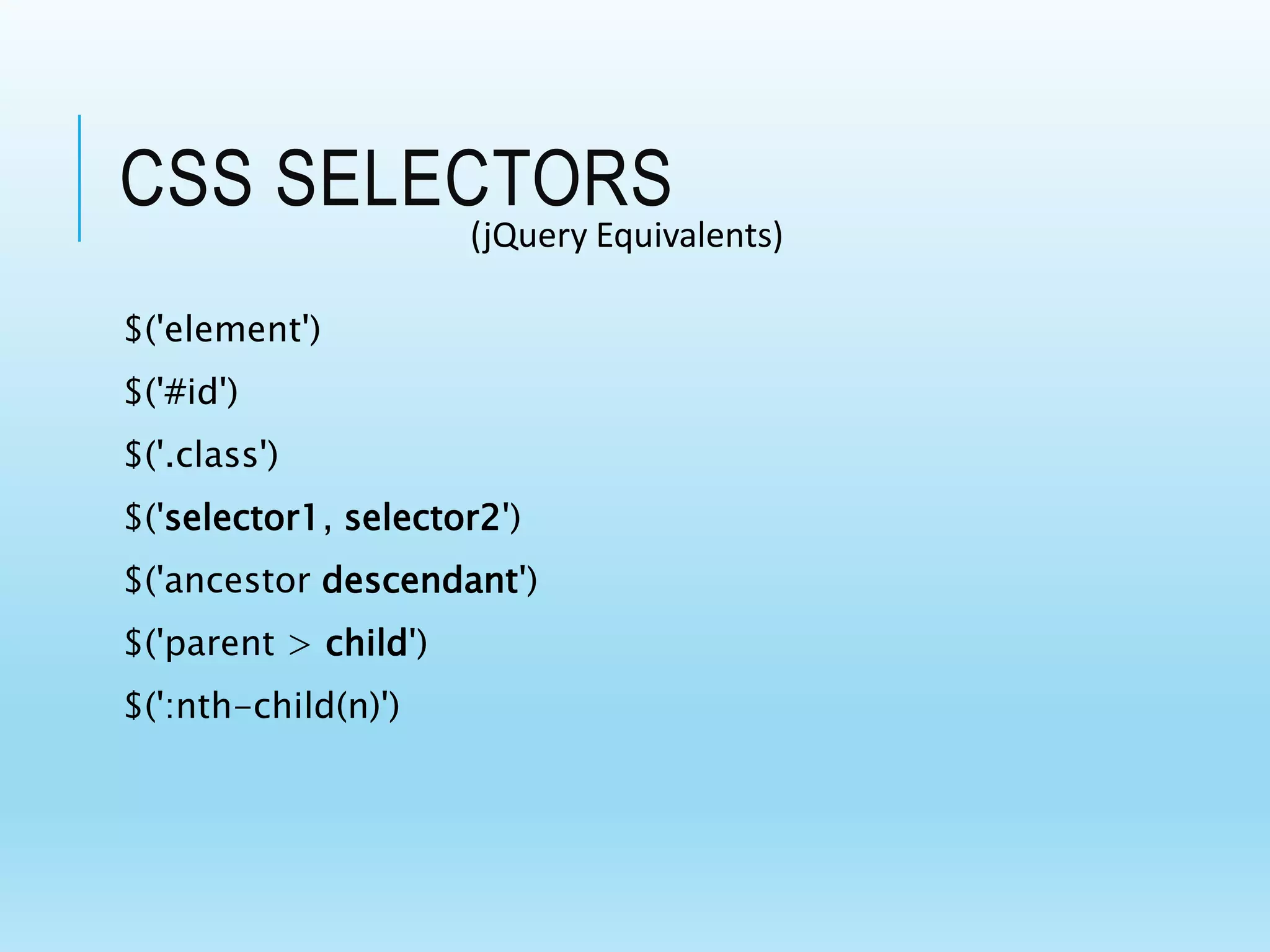 CSS SELECTORS
(jQuery Equivalents)

$('element')

$('#id')

$('.class')

$('selector1, selector2')

$('ancestor descendant')

$('parent > child')

$(':nth-child(n)')